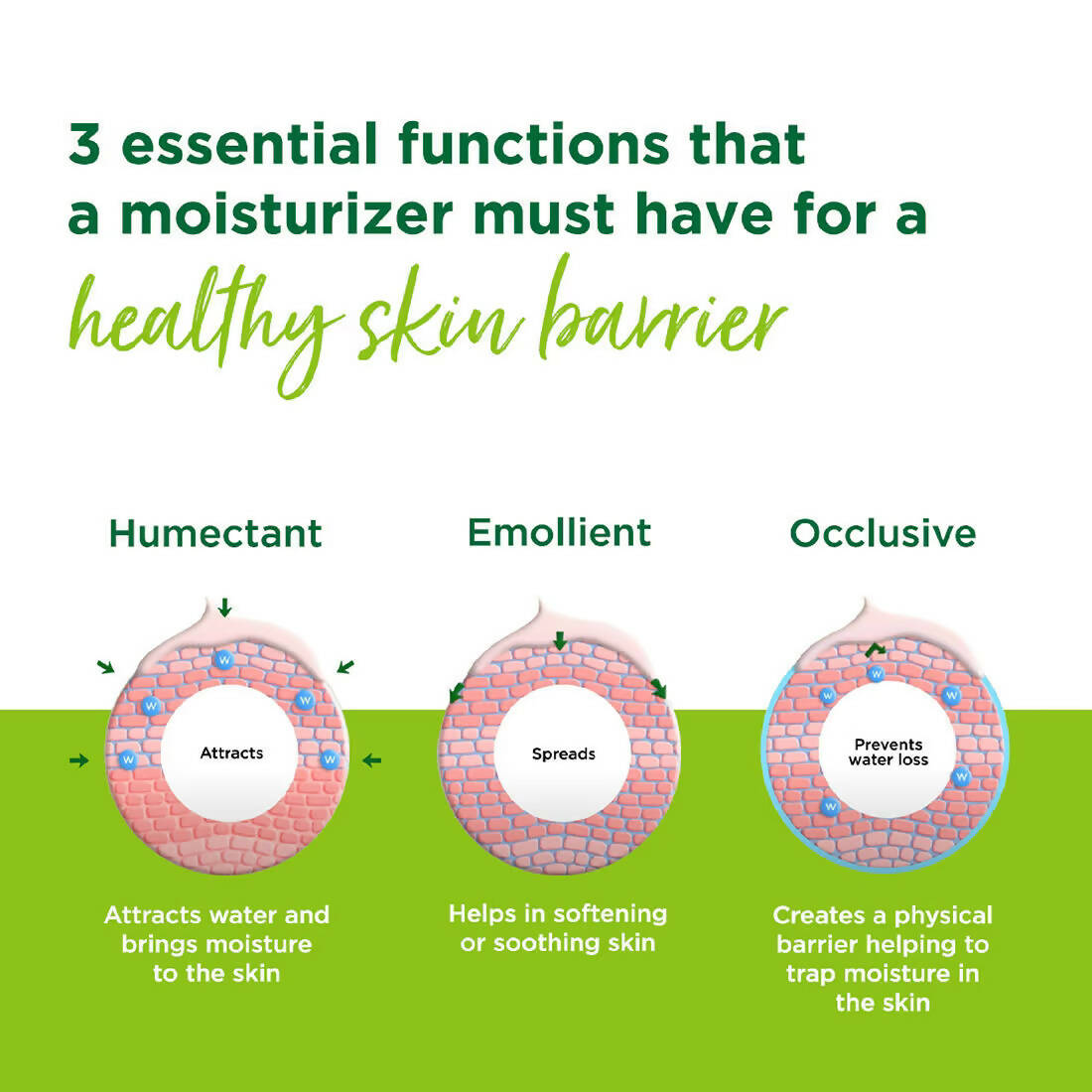 3 essential functions that a moisturizer must have for a healthy skin barrier

Humectant

W W W W W

Attracts

Attracts water and brings moisture to the skin

Emollient

Spreads

Helps in softening or soothing skin

Occlusive

W W W W W

Prevents water loss

Creates a physical barrier helping to trap moisture in the skin